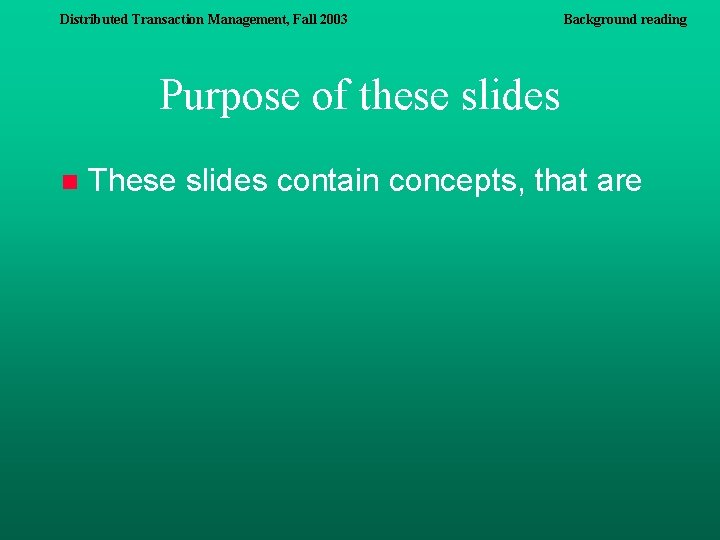 Distributed Transaction Management, Fall 2003

Background reading

Purpose of these slides

These slides contain concepts, that are